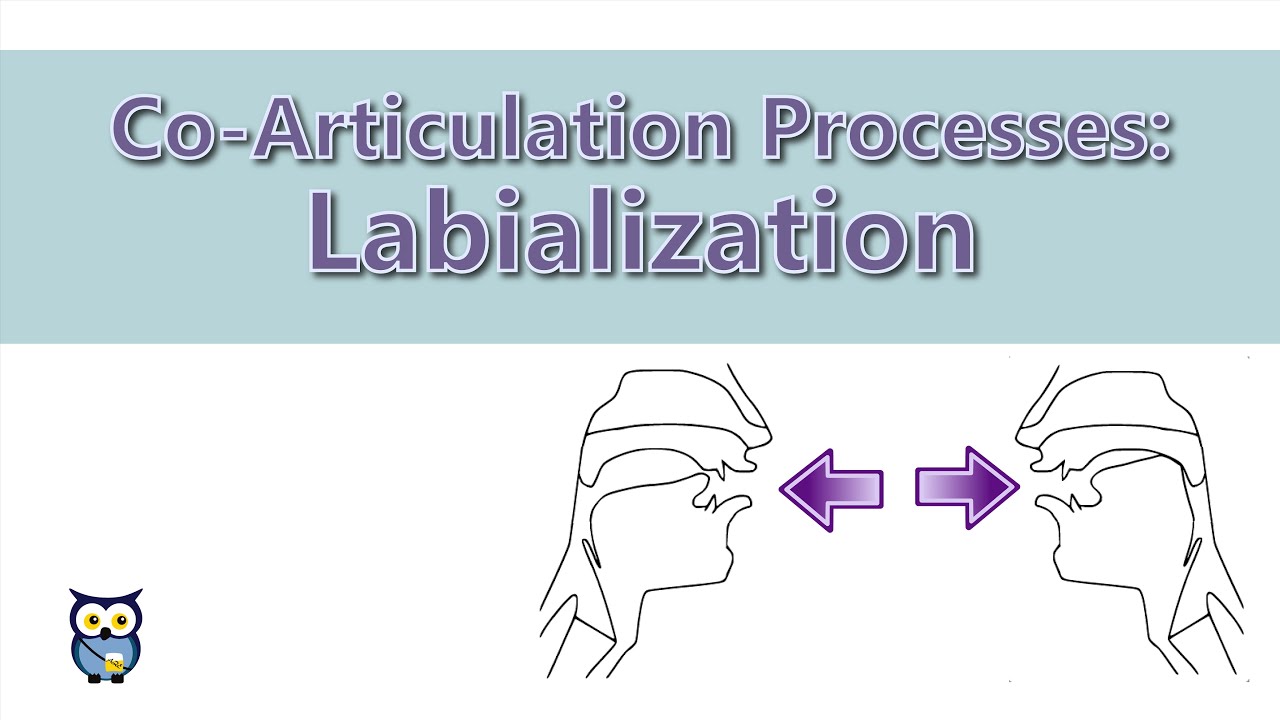 Co-Articulation Processes:
Labialization